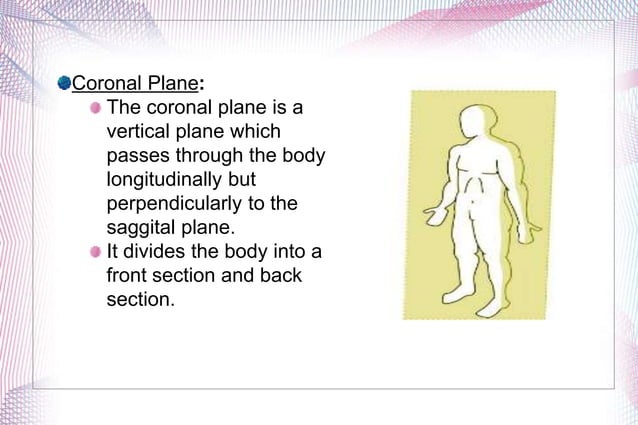 Coronal Plane:

The coronal plane is a vertical plane which passes through the body longitudinally but perpendicularly to the saggital plane.

It divides the body into a front section and back section.